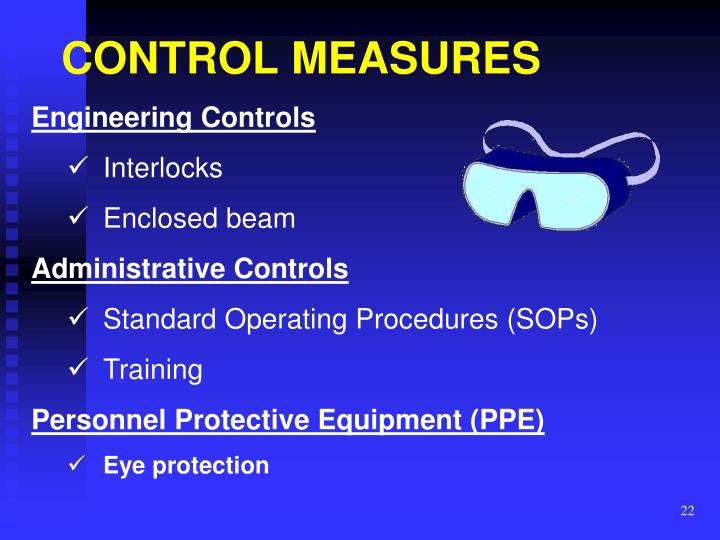 CONTROL MEASURES

Engineering Controls

✓ Interlocks

✓ Enclosed beam

Administrative Controls

✓ Standard Operating Procedures (SOPs)

✓ Training

Personnel Protective Equipment (PPE)

✓ Eye protection

22